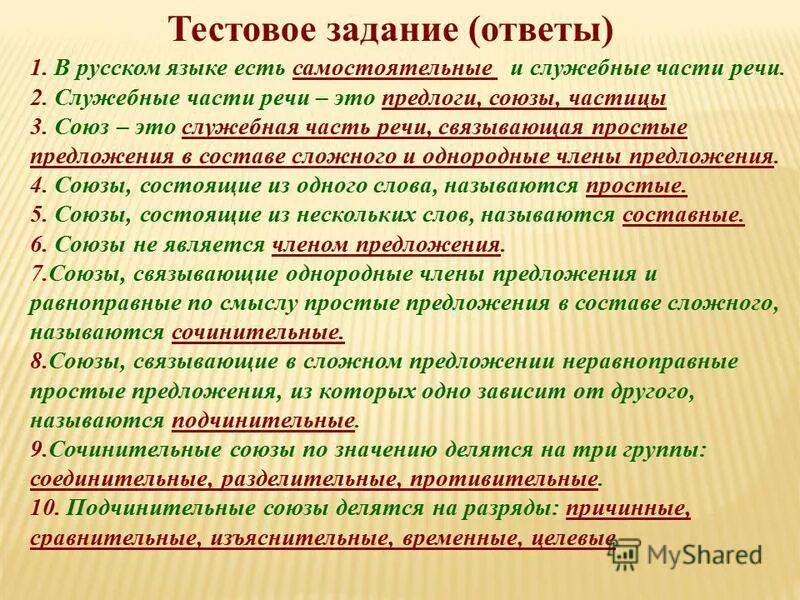 Тестовое задание (ответы)

1. В русском языке есть самостоятельные и служебные части речи.
2. Служебные части речи – это предлоги, союзы, частицы
3. Союз – это служебная часть речи, связывающая простые предложения в составе сложного и однородные члены предложения.
4. Союзы, состоящие из одного слова, называются простые.
5. Союзы, состоящие из нескольких слов, называются составные.
6. Союзы не является членом предложения.
7.Союзы, связывающие однородные члены предложения и равноправные по смыслу простые предложения в составе сложного, называются сочинительные.
8.Союзы, связывающие в сложном предложении неравноправные простые предложения, из которых одно зависит от другого, называются подчинительные.
9.Сочинительные союзы по значению делятся на три группы: соединительные, разделительные, противительные.
10. Подчинительные союзы делятся на разряды: причинные, сравнительные, изъяснительные, временные, целевые.

MyShared